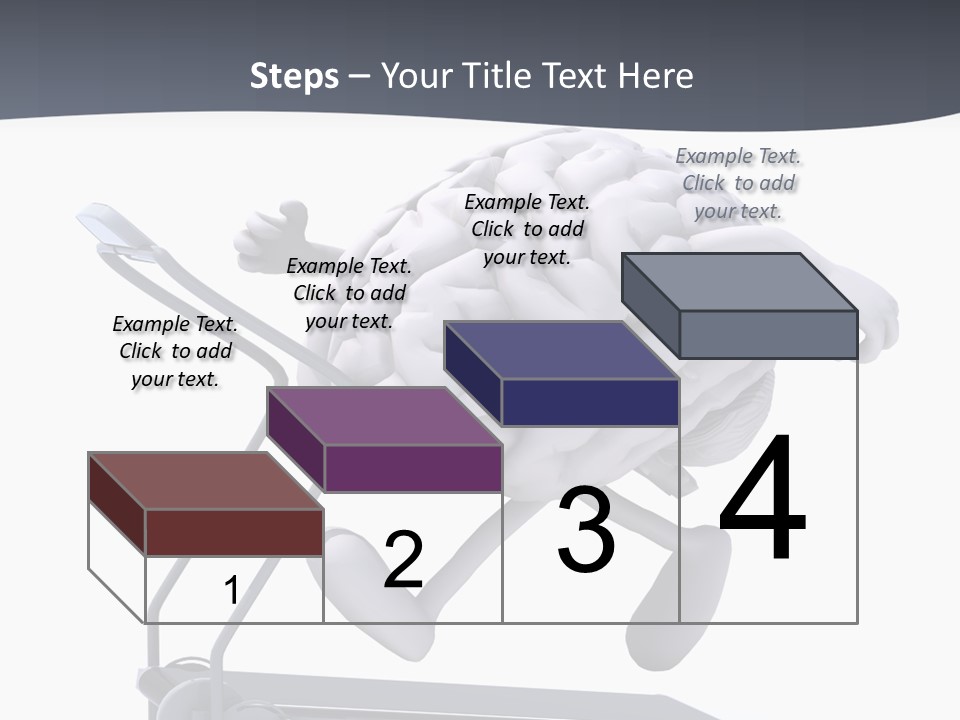 Steps – Your Title Text Here

Example Text. Click to add your text.

Example Text. Click to add your text.

Example Text. Click to add your text.

Example Text. Click to add your text.

1

2

3

4